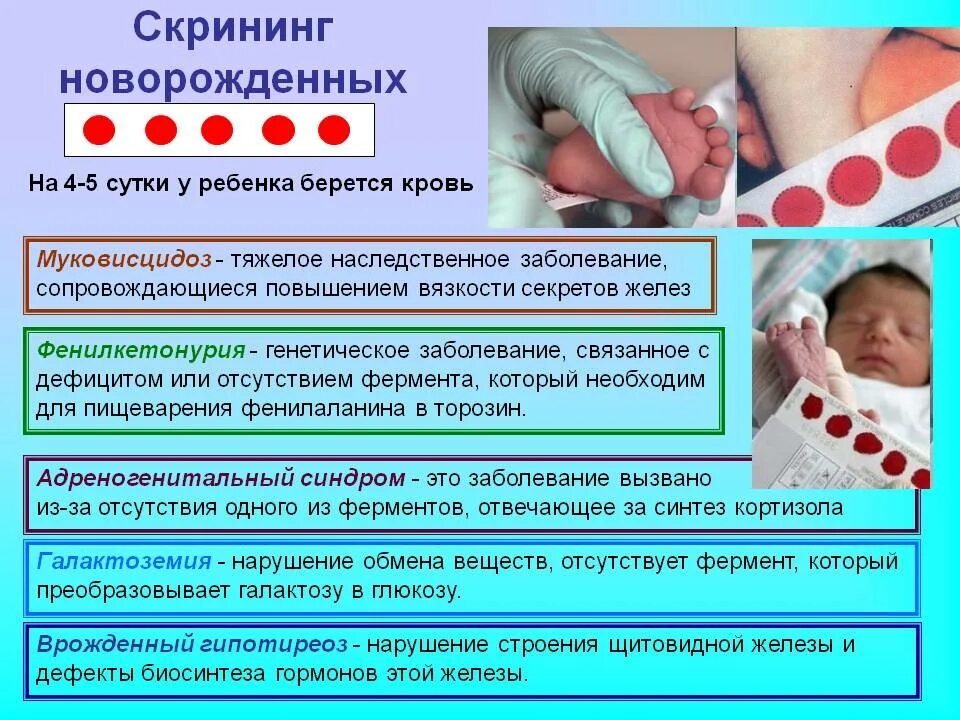 Скрининг новорожденных

На 4-5 сутки у ребенка берется кровь

Муковисцидоз - тяжелое наследственное заболевание, сопровождающиеся повышением вязкости секретов желез

Фенилкетонурия - генетическое заболевание, связанное с дефицитом или отсутствием фермента, который необходим для пищеварения фенилаланина в торозин.

Адреногенитальный синдром - это заболевание вызвано из-за отсутствия одного из ферментов, отвечающее за синтез кортизола

Галактоземия - нарушение обмена веществ, отсутствует фермент, который преобразовывает галактозу в глюкозу.

Врожденный гипотиреоз - нарушение строения щитовидной железы и дефекты биосинтеза гормонов этой железы.